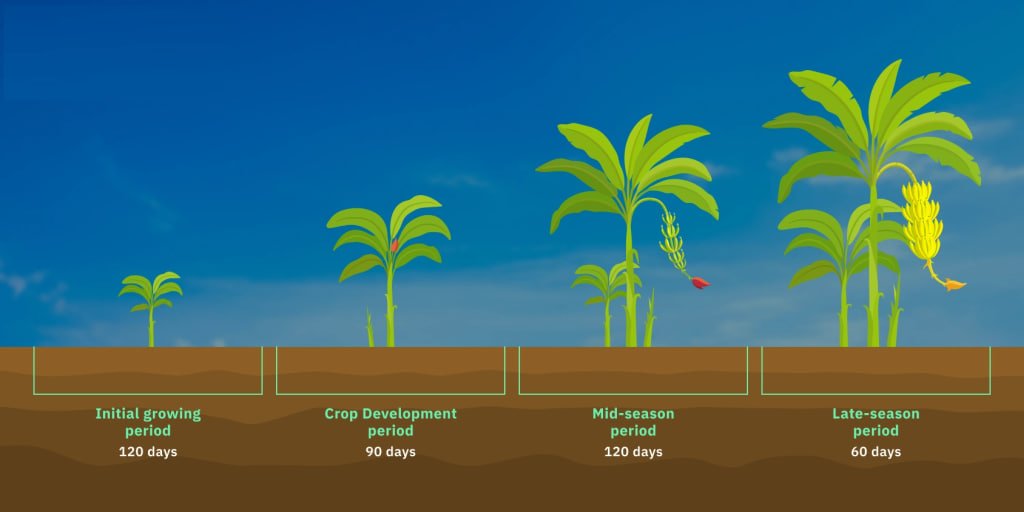 Initial growing period
120 days

Crop Development period
90 days

Mid-season period
120 days

Late-season period
60 days